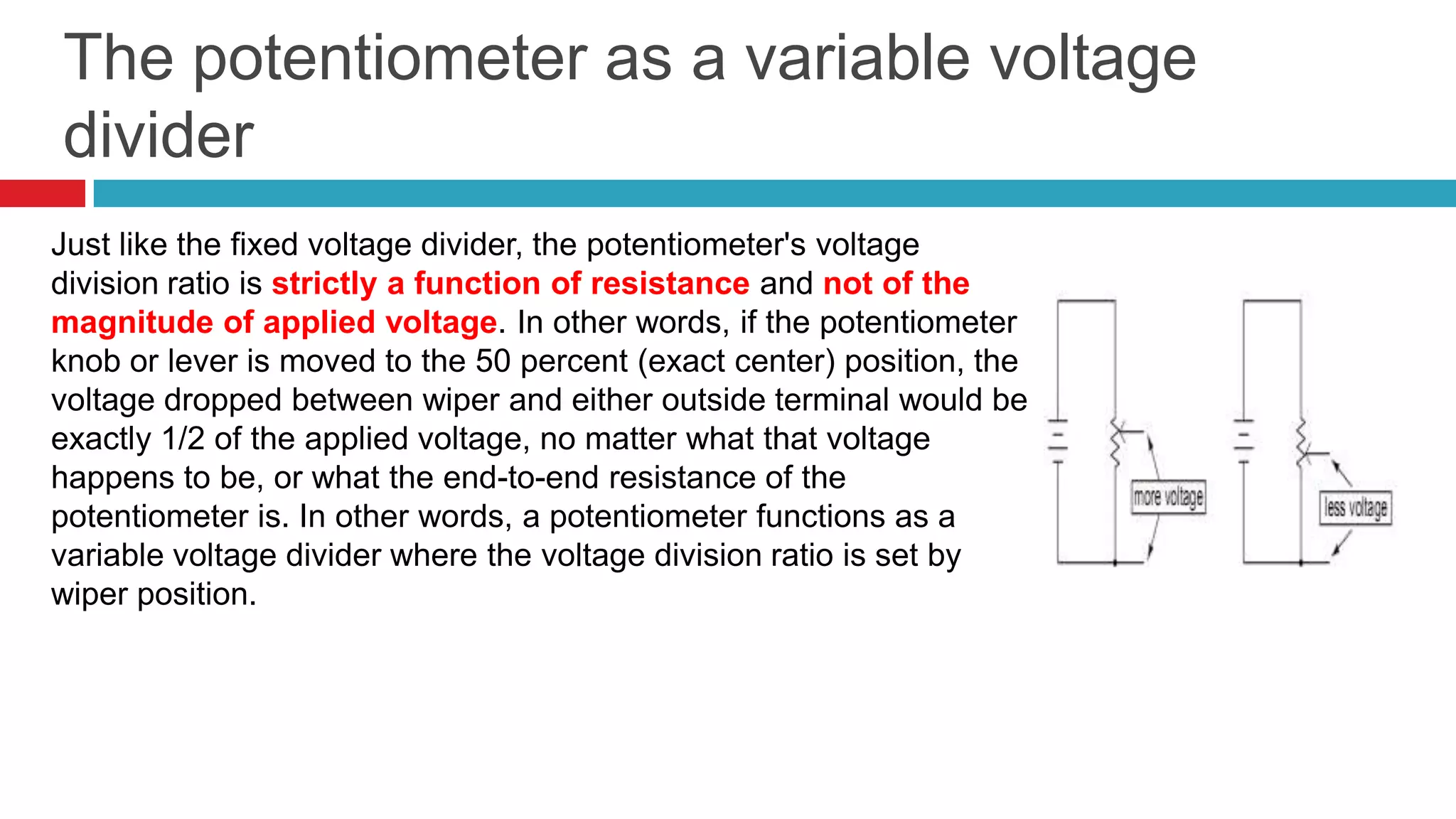 The potentiometer as a variable voltage divider

Just like the fixed voltage divider, the potentiometer's voltage division ratio is strictly a function of resistance and not of the magnitude of applied voltage. In other words, if the potentiometer knob or lever is moved to the 50 percent (exact center) position, the voltage dropped between wiper and either outside terminal would be exactly 1/2 of the applied voltage, no matter what that voltage happens to be, or what the end-to-end resistance of the potentiometer is. In other words, a potentiometer functions as a variable voltage divider where the voltage division ratio is set by wiper position.

more voltage

less voltage